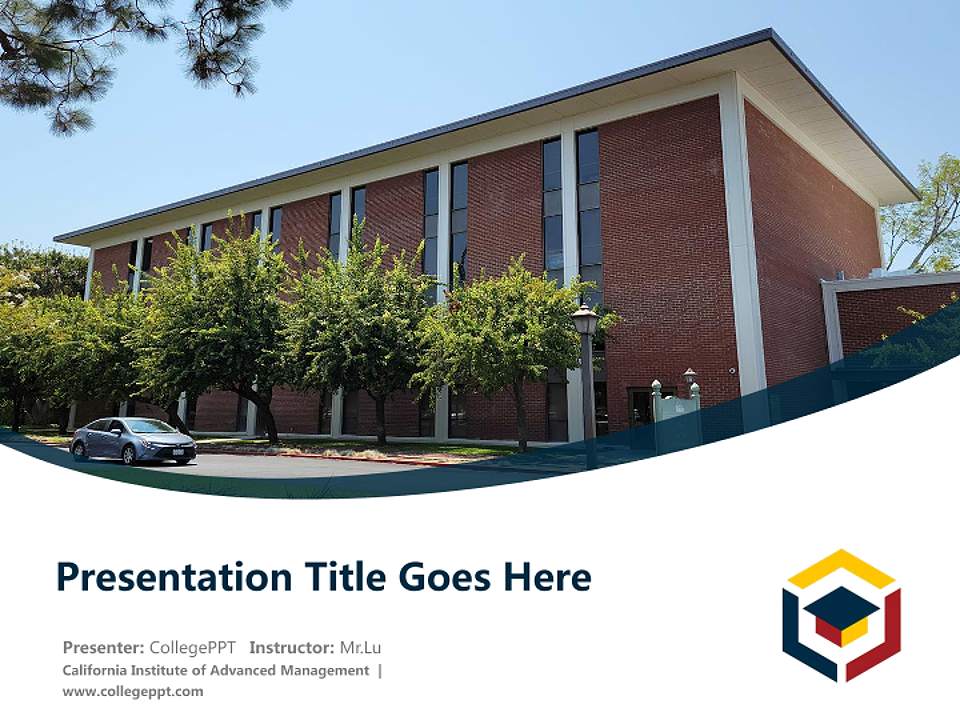 Presentation Title Goes Here

Presenter: CollegePPT Instructor: Mr.Lu
California Institute of Advanced Management |
www.collegeppt.com